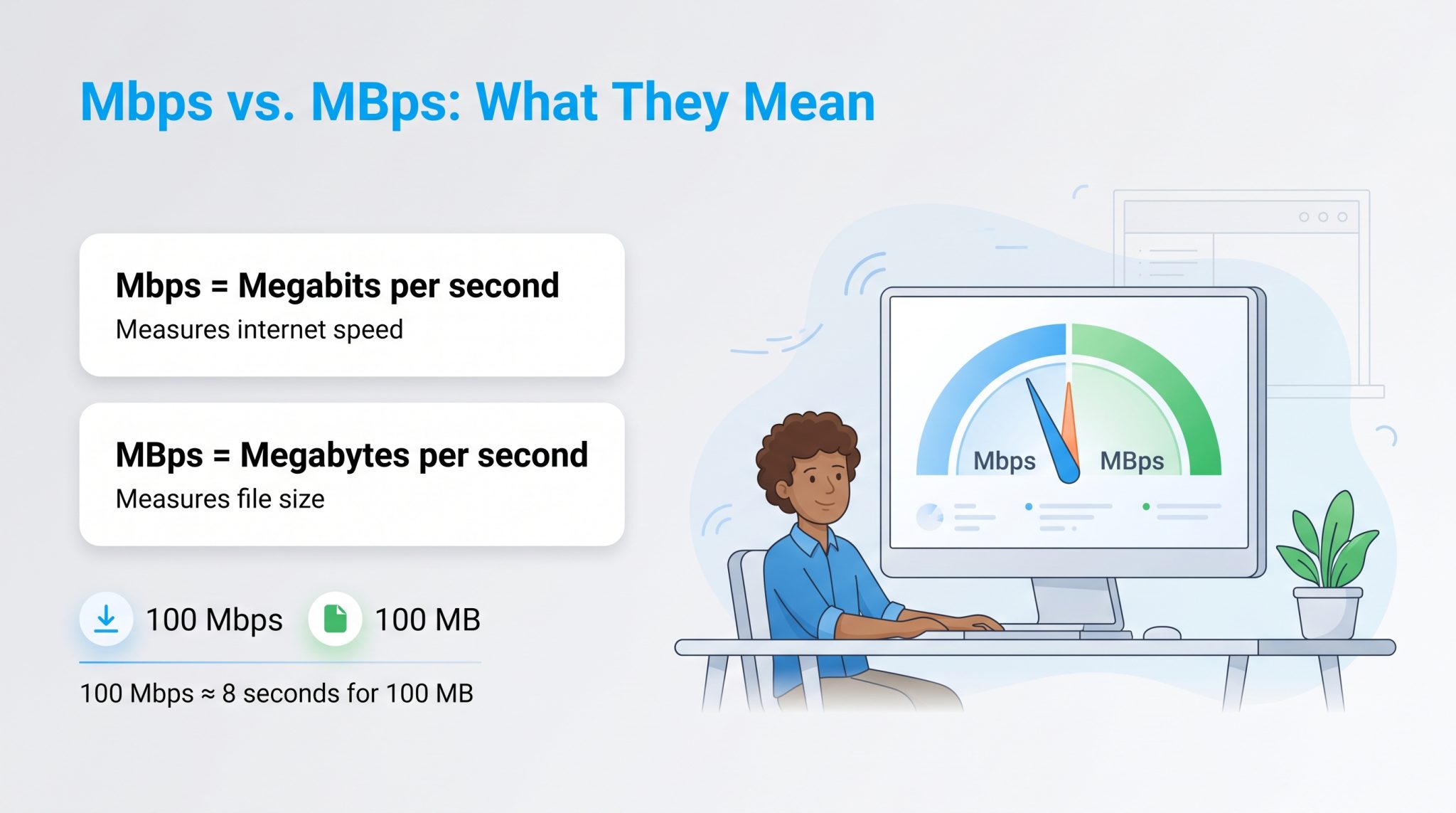 Mbps vs. MBps: What They Mean

Mbps = Megabits per second
Measures internet speed

MBps = Megabytes per second
Measures file size

100 Mbps 100 MB

100 Mbps ≈ 8 seconds for 100 MB

Mbps MBps